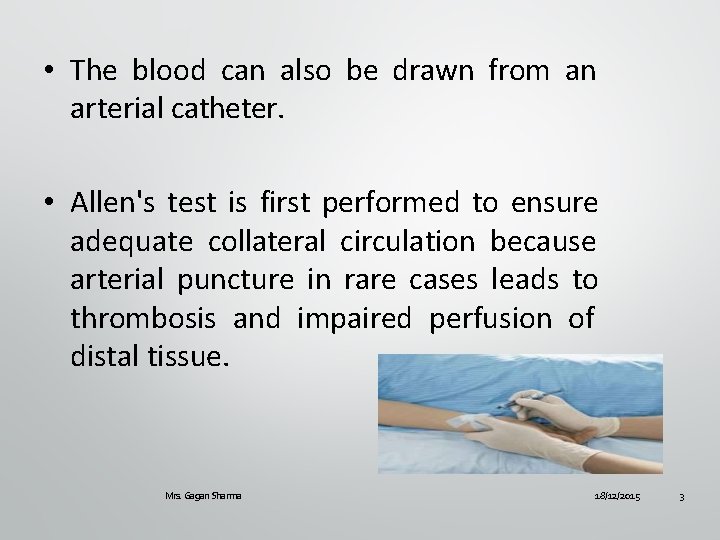 • The blood can also be drawn from an arterial catheter.

• Allen's test is first performed to ensure adequate collateral circulation because arterial puncture in rare cases leads to thrombosis and impaired perfusion of distal tissue.

Mrs. Gagan Sharma

18/12/2015

3